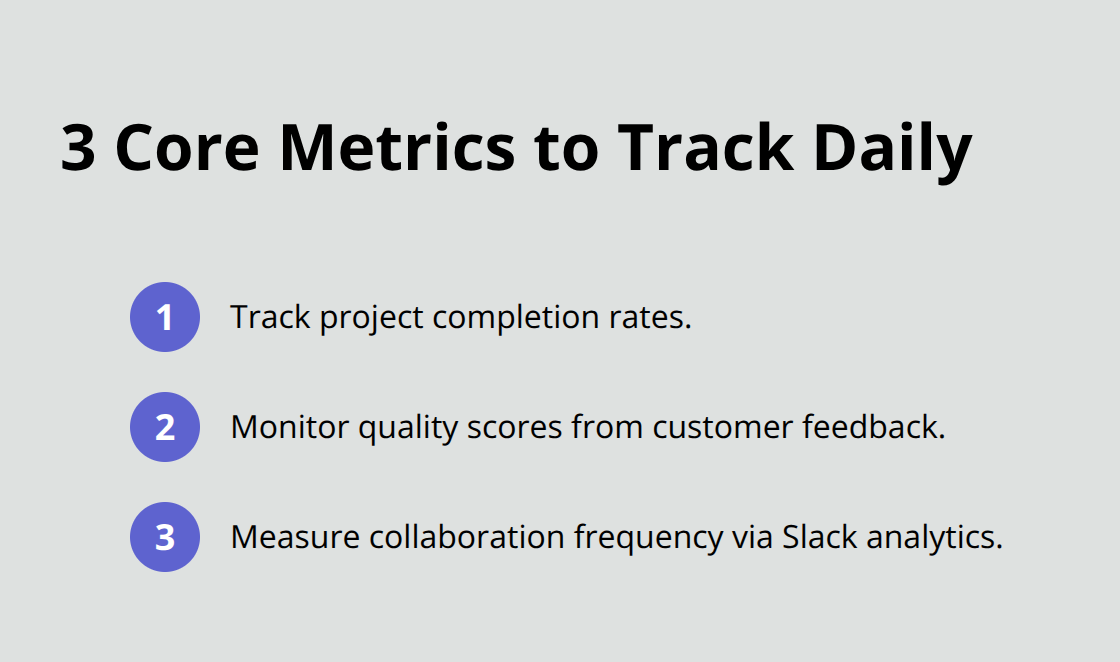 3 Core Metrics to Track Daily

1 Track project completion rates.

2 Monitor quality scores from customer feedback.

3 Measure collaboration frequency via Slack analytics.